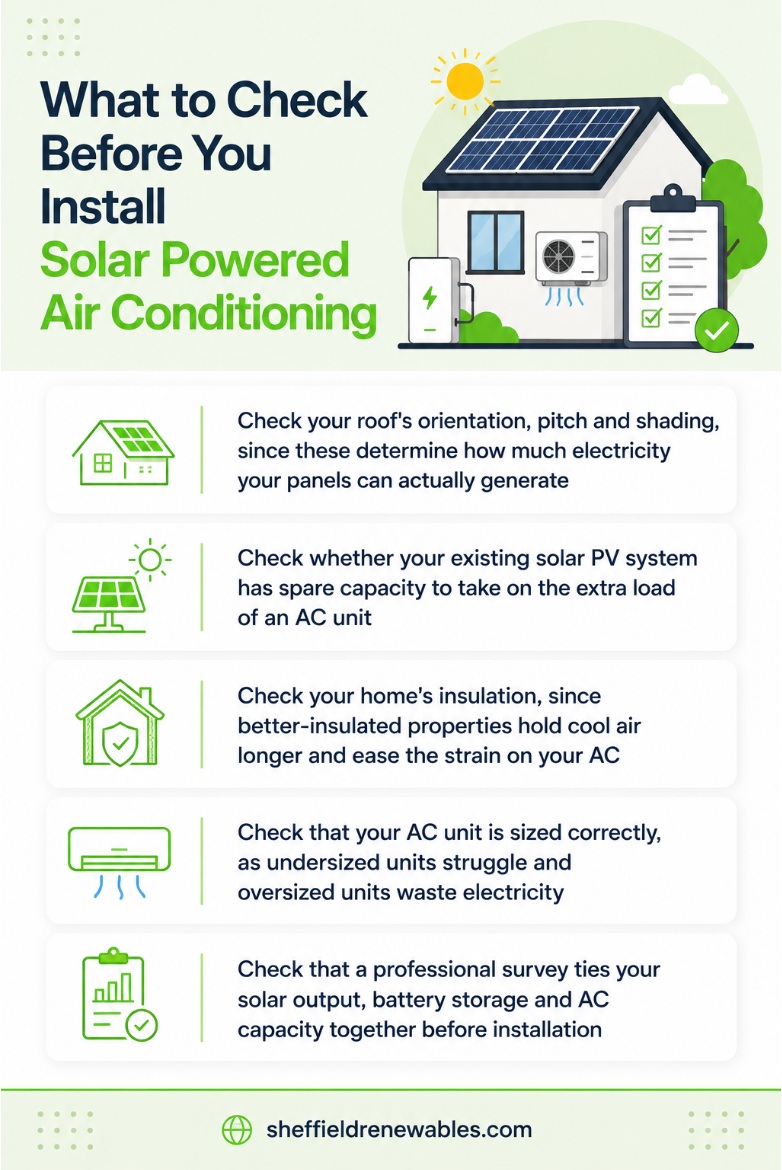 What to Check Before You Install Solar Powered Air Conditioning

Check your roof's orientation, pitch and shading, since these determine how much electricity your panels can actually generate

Check whether your existing solar PV system has spare capacity to take on the extra load of an AC unit

Check your home's insulation, since better-insulated properties hold cool air longer and ease the strain on your AC

Check that your AC unit is sized correctly, as undersized units struggle and oversized units waste electricity

Check that a professional survey ties your solar output, battery storage and AC capacity together before installation

sheffieldrenewables.com